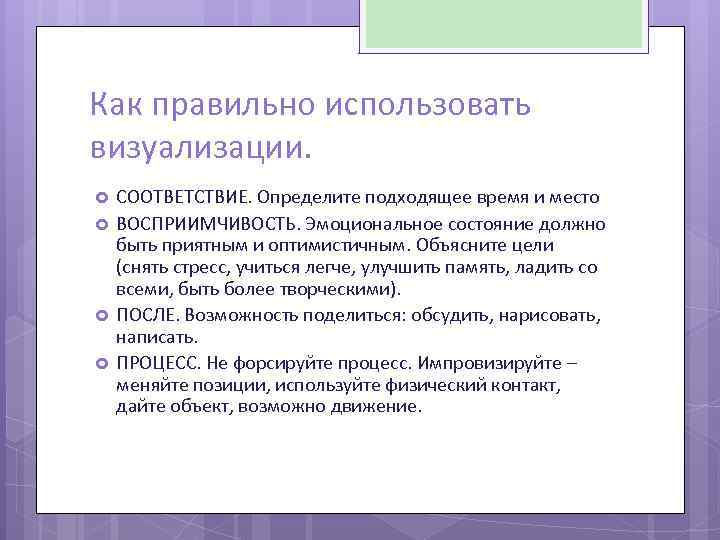 Как правильно использовать визуализации.

СООТВЕТСТВИЕ. Определите подходящее время и место

ВОСПРИИМЧИВОСТЬ. Эмоциональное состояние должно быть приятным и оптимистичным. Объясните цели (снять стресс, учиться легче, улучшить память, ладить со всеми, быть более творческими).

ПОСЛЕ. Возможность поделиться: обсудить, нарисовать, написать.

ПРОЦЕСС. Не форсируйте процесс. Импровизируйте – меняйте позиции, используйте физический контакт, дайте объект, возможно движение.